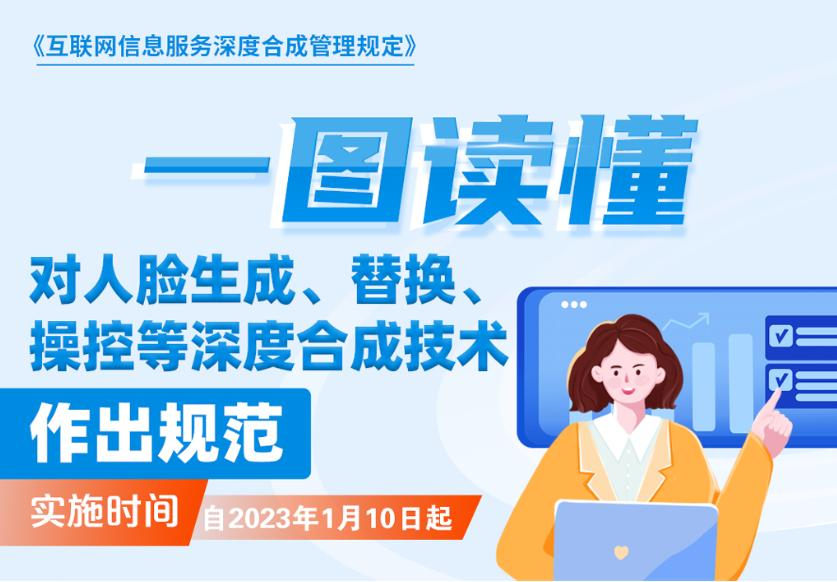 《互联网信息服务深度合成管理规定》

一图读懂

对人脸生成、替换、操控等深度合成技术

作出规范

实施时间 自2023年1月10日起